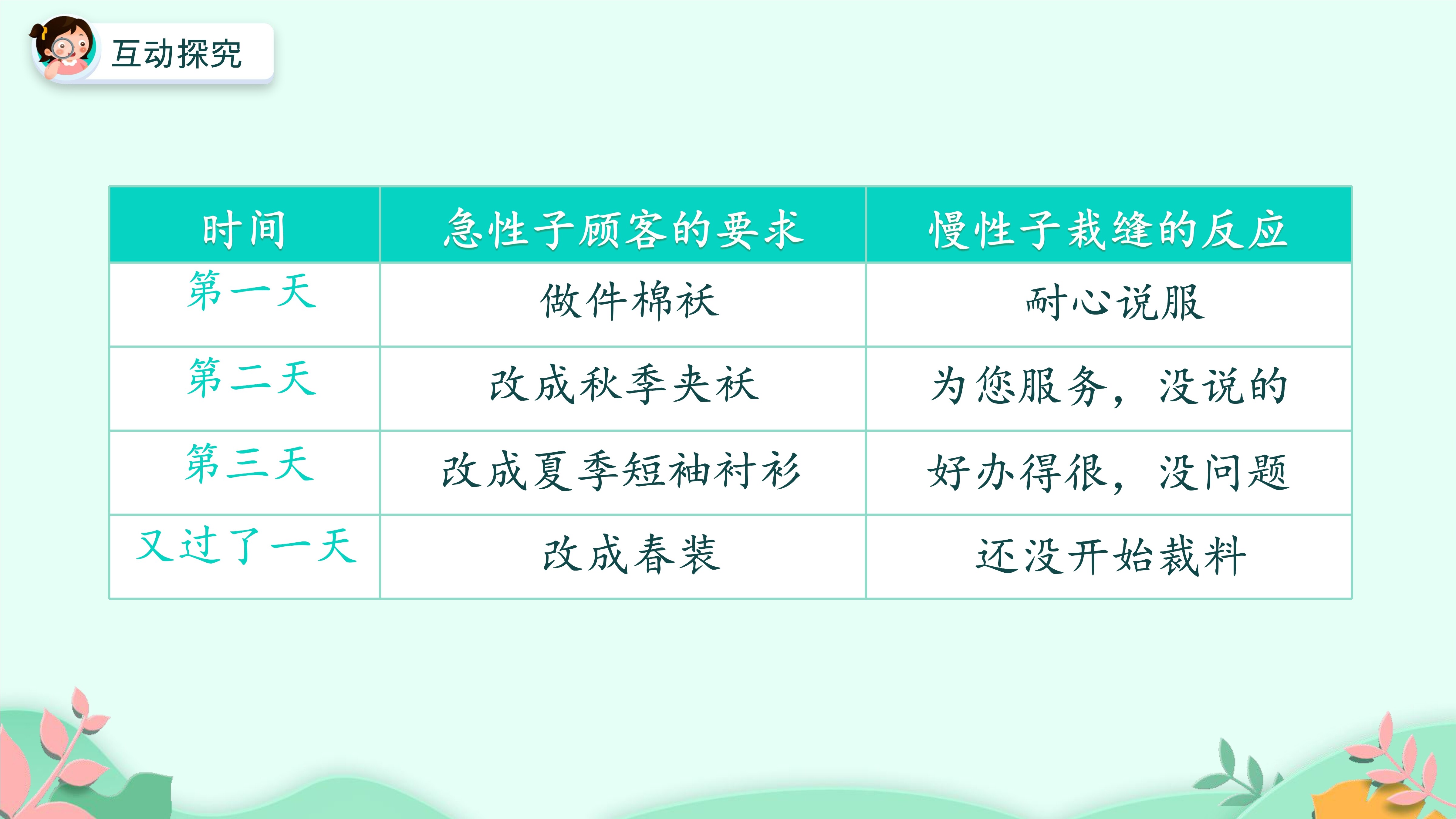 互动探究

| 时间 | 急性子顾客的要求 | 慢性子裁缝的反应 |
|---|---|---|
| 第一天 | 做件棉袄 | 耐心说服 |
| 第二天 | 改成秋季夹袄 | 为您服务，没说的 |
| 第三天 | 改成夏季短袖衬衫 | 好办得很，没问题 |
| 又过了一天 | 改成春装 | 还没开始裁料 |